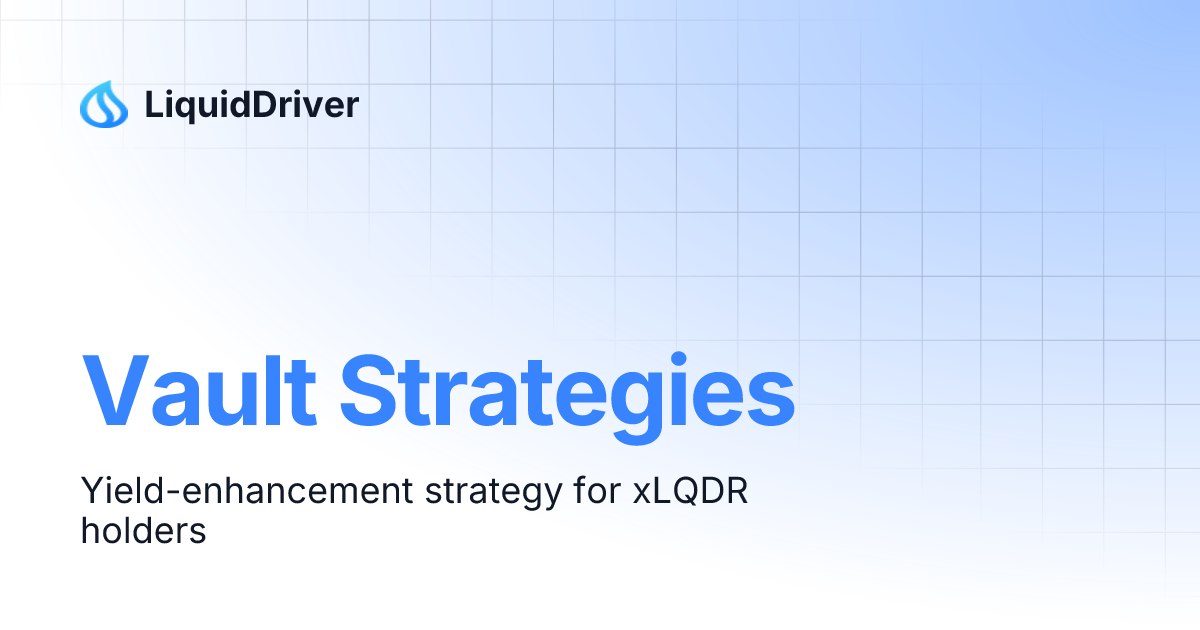 LiquidDriver

Vault Strategies

Yield-enhancement strategy for xLQDR holders